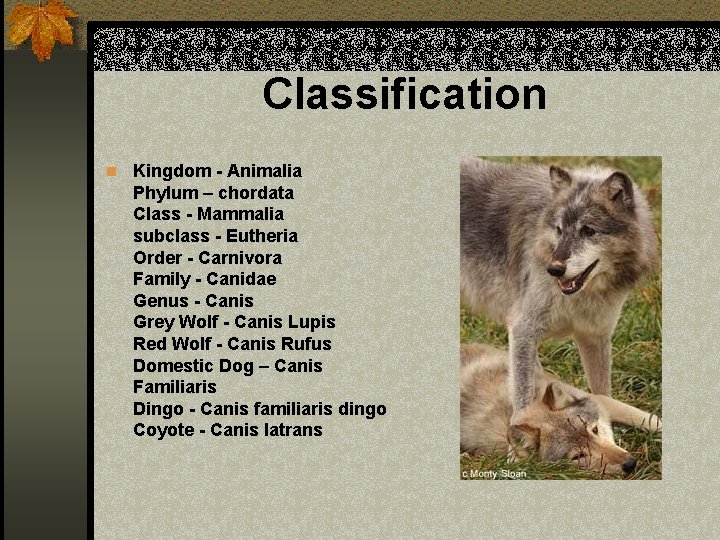 Classification

Kingdom - Animalia
Phylum – chordata
Class - Mammalia
subclass - Eutheria
Order - Carnivora
Family - Canidae
Genus - Canis
Grey Wolf - Canis Lupis
Red Wolf - Canis Rufus
Domestic Dog – Canis Familiaris
Dingo - Canis familiaris dingo
Coyote - Canis latrans

c Monty Sloan